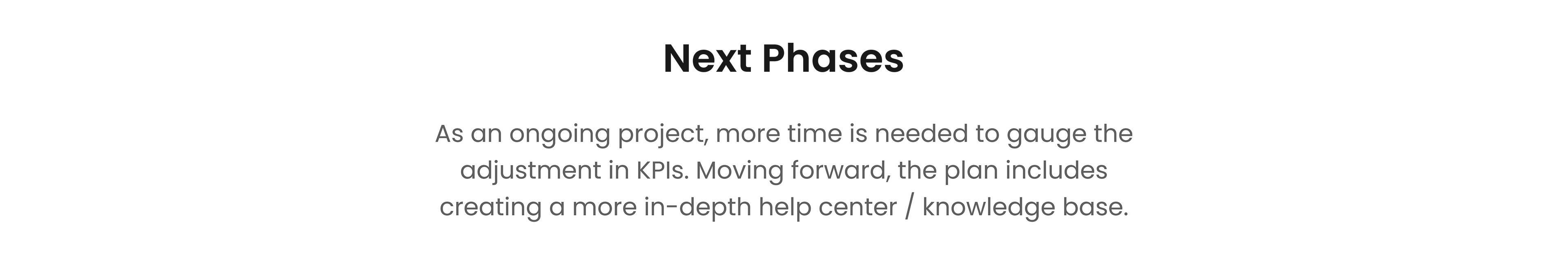 Next Phases

As an ongoing project, more time is needed to gauge the adjustment in KPIs. Moving forward, the plan includes creating a more in-depth help center / knowledge base.